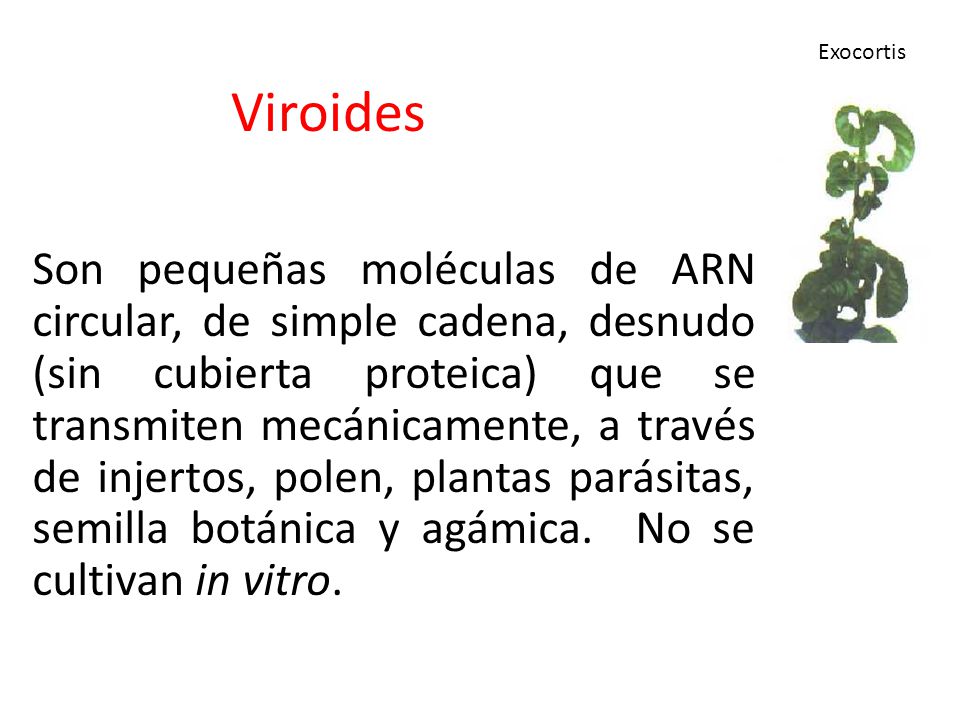 Exocortis

Viroides

Son pequeñas moléculas de ARN circular, de simple cadena, desnudo (sin cubierta proteica) que se transmiten mecánicamente, a través de injertos, polen, plantas parásitas, semilla botánica y agámica. No se cultivan in vitro.